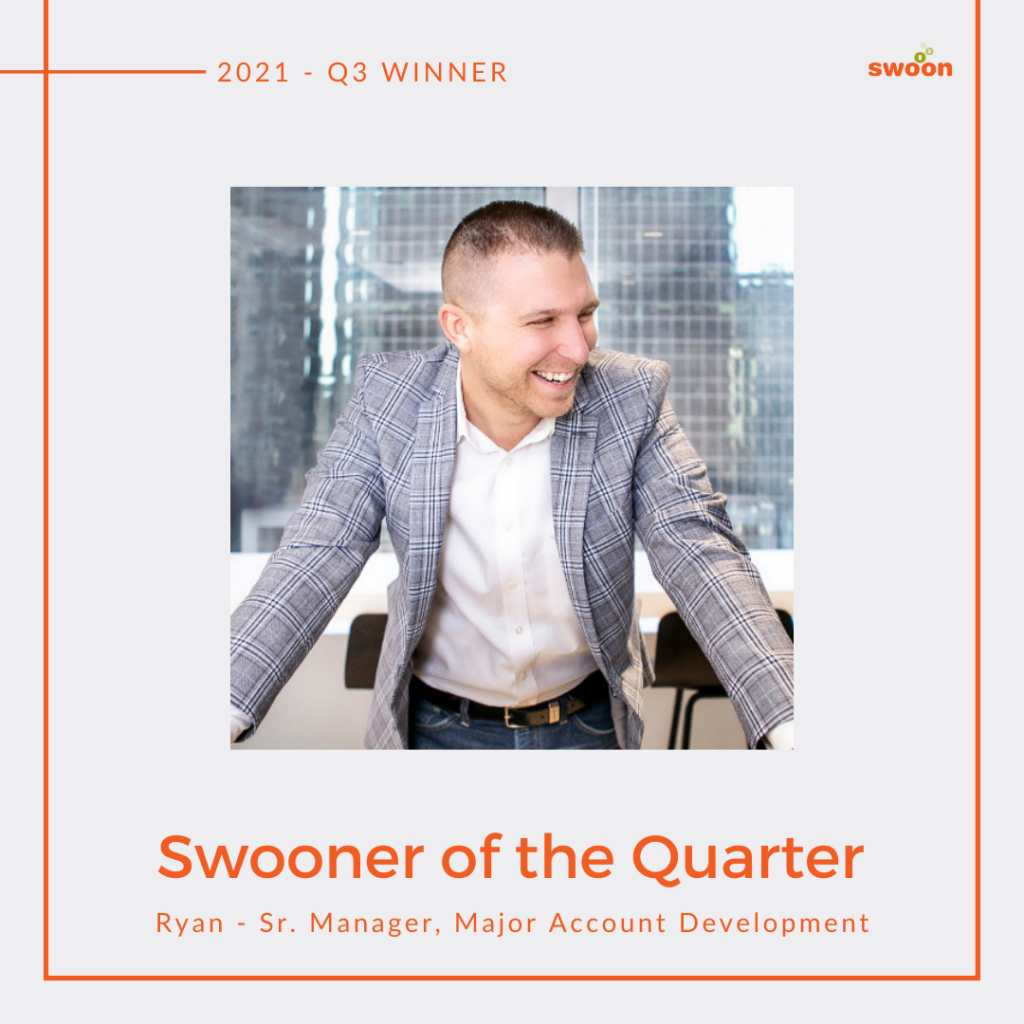 2021 - Q3 WINNER

swoon

Swooner of the Quarter

Ryan - Sr. Manager, Major Account Development